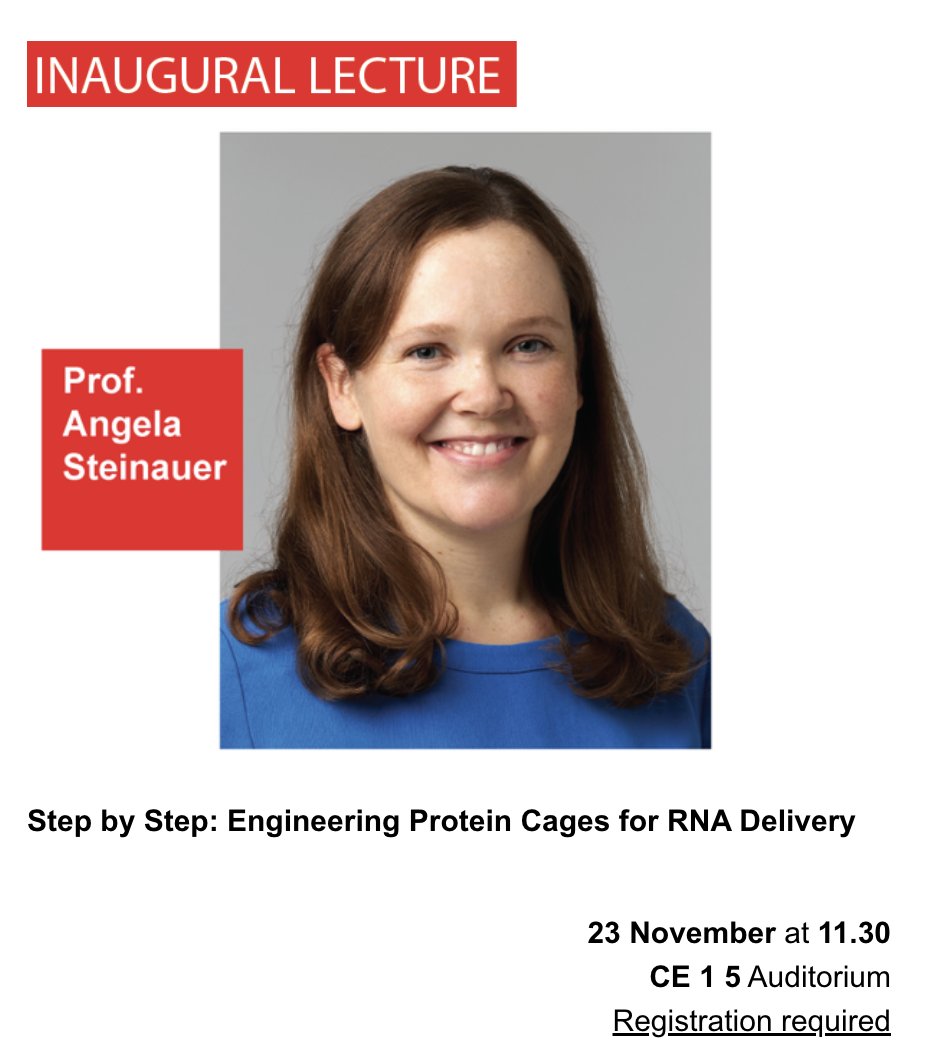 INAUGURAL LECTURE

Prof. Angela Steinauer

Step by Step: Engineering Protein Cages for RNA Delivery

23 November at 11.30
CE 1 5 Auditorium
Registration required